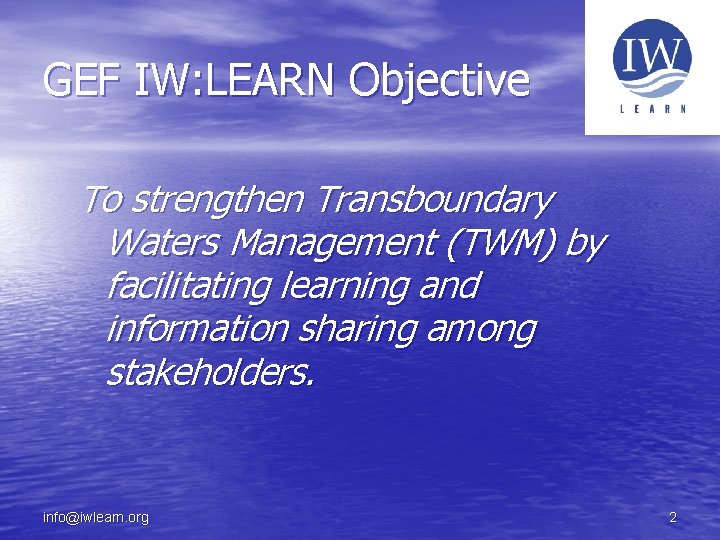 GEF IW:LEARN Objective

IW
LEARN

To strengthen Transboundary Waters Management (TWM) by facilitating learning and information sharing among stakeholders.

info@iwlearn.org

2